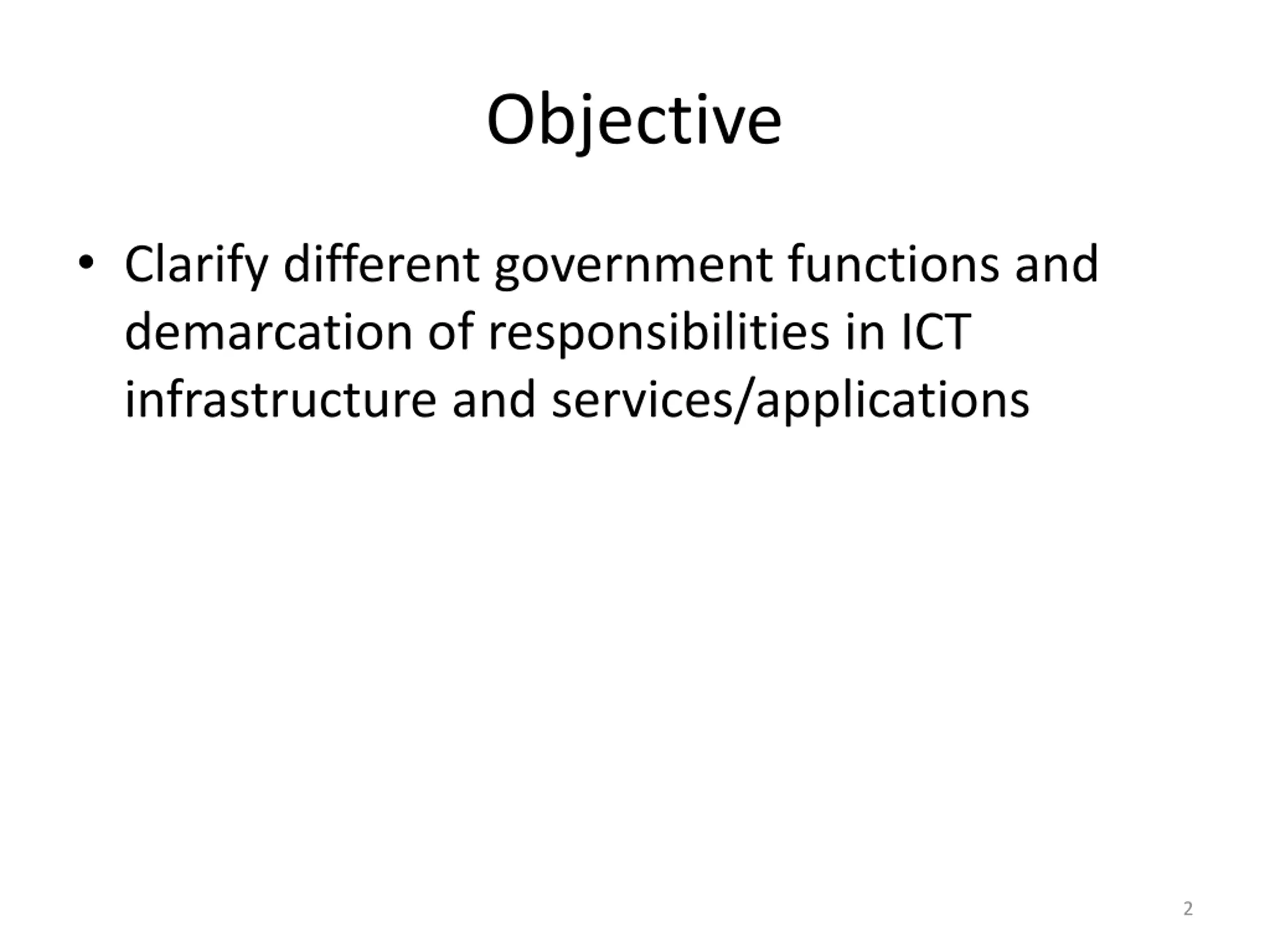 Objective

• Clarify different government functions and demarcation of responsibilities in ICT infrastructure and services/applications

2